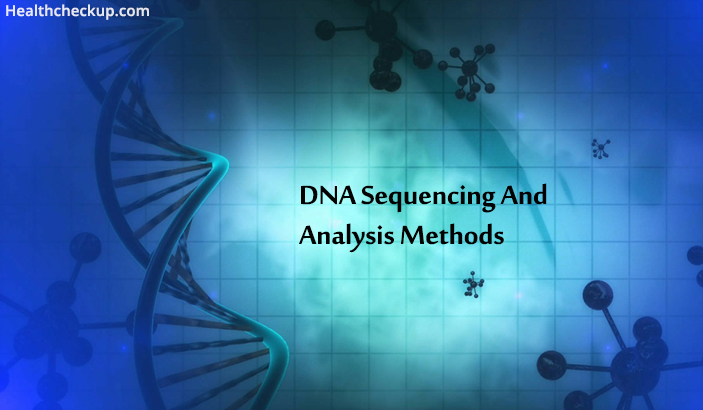 Healthcheckup.com

DNA Sequencing And Analysis Methods